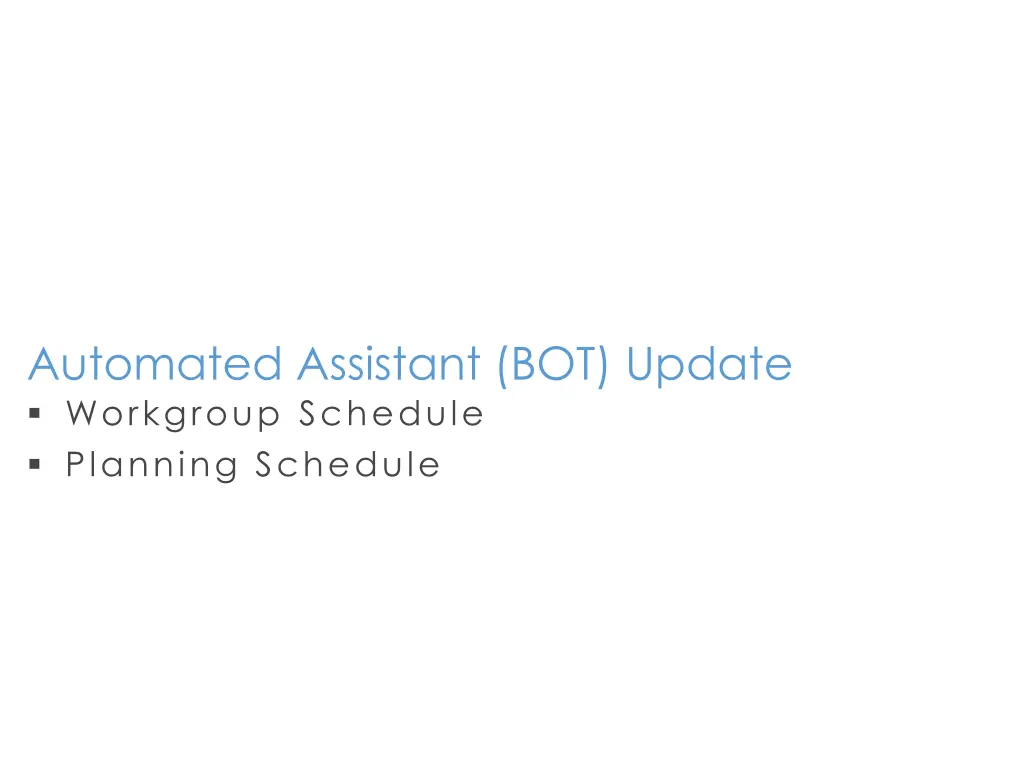 Automated Assistant (BOT) Update

▪ Workgroup Schedule
▪ Planning Schedule